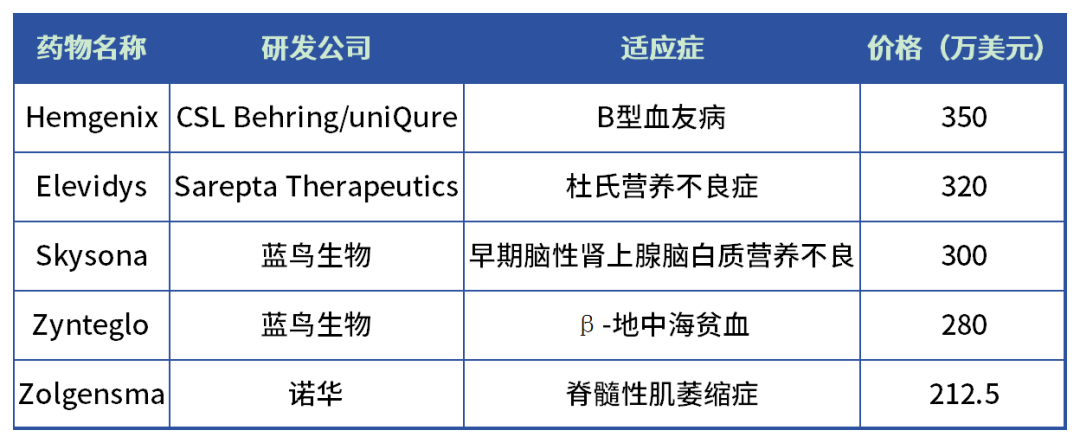 | 药物名称 | 研发公司 | 适应症 | 价格（万美元） |
|---|---|---|---|
| Hemgenix | CSL Behring/uniQure | B型血友病 | 350 |
| Elevidys | Sarepta Therapeutics | 杜氏营养不良症 | 320 |
| Skysona | 蓝鸟生物 | 早期脑性肾上腺脑白质营养不良 | 300 |
| Zynteglo | 蓝鸟生物 | β-地中海贫血 | 280 |
| Zolgensma | 诺华 | 脊髓性肌萎缩症 | 212.5 |